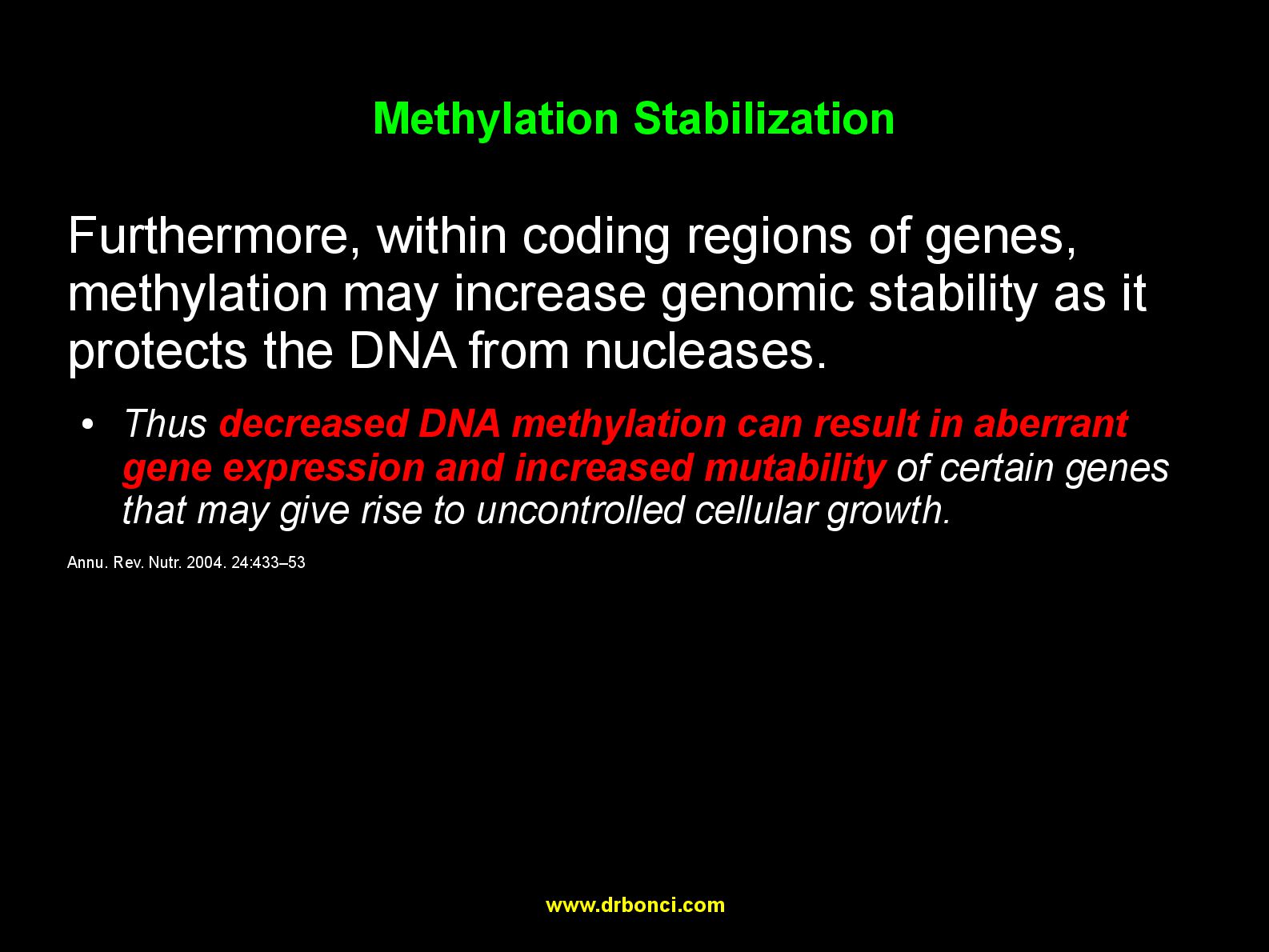 Methylation Stabilization

Furthermore, within coding regions of genes, methylation may increase genomic stability as it protects the DNA from nucleases.

• Thus decreased DNA methylation can result in aberrant gene expression and increased mutability of certain genes that may give rise to uncontrolled cellular growth.

Annu. Rev. Nutr. 2004. 24:433–53

www.drbonci.com